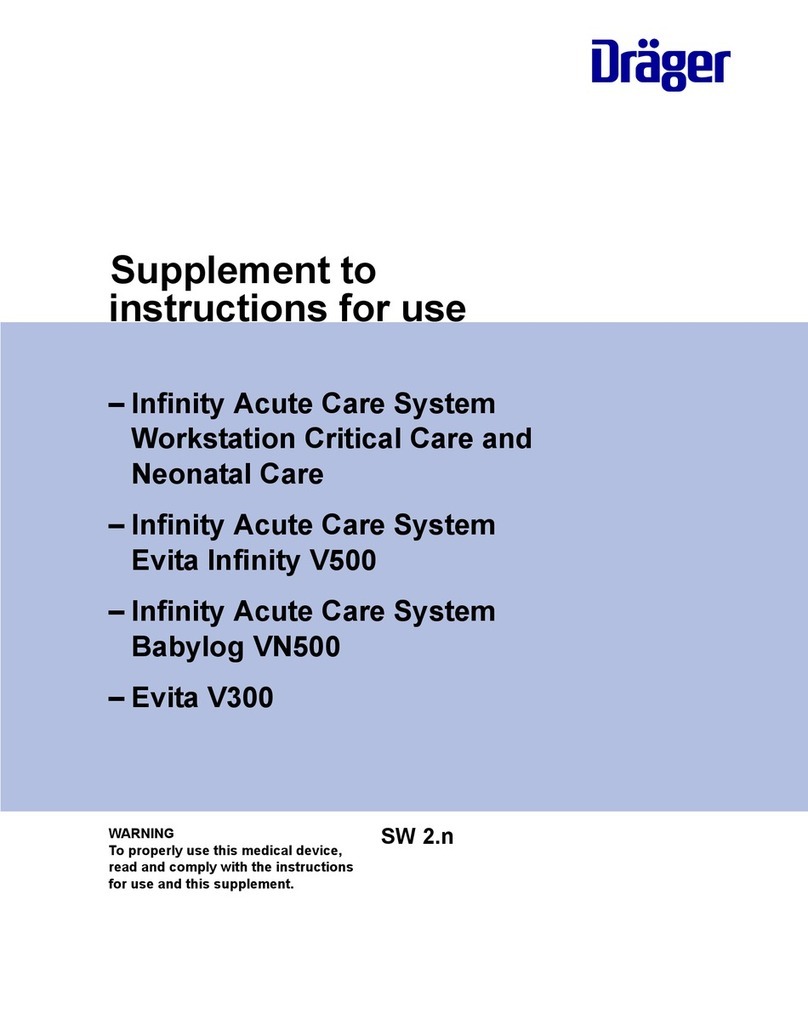 Dräger

Supplement to instructions for use

– Infinity Acute Care System Workstation Critical Care and Neonatal Care

– Infinity Acute Care System Evita Infinity V500

– Infinity Acute Care System Babylog VN500

– Evita V300

WARNING
To properly use this medical device, read and comply with the instructions for use and this supplement.

SW 2.n